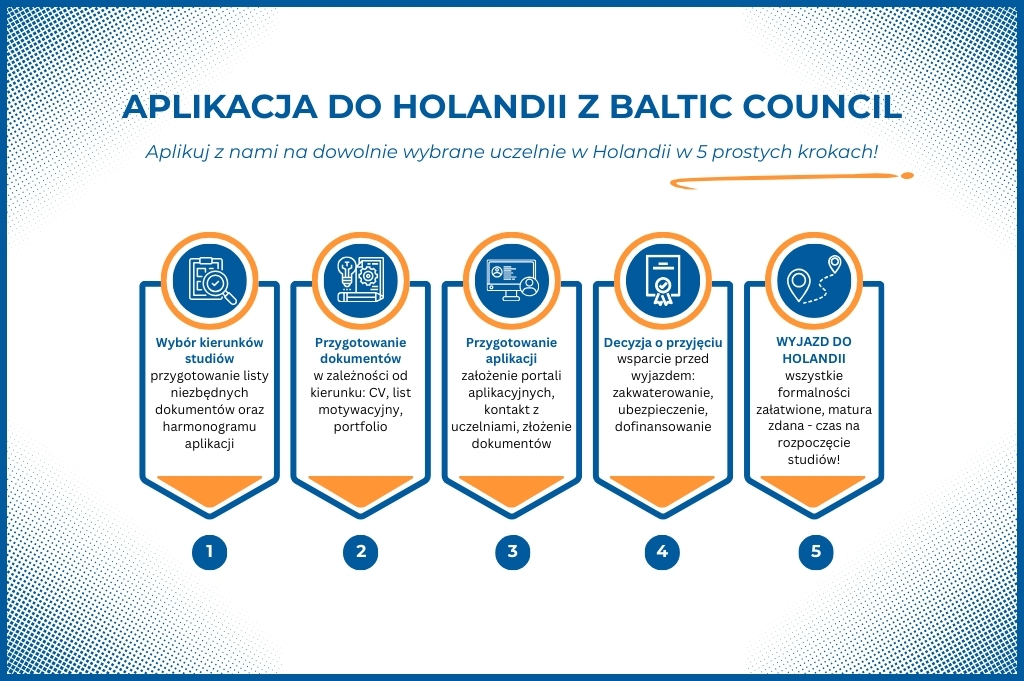 APLIKACJA DO HOLANDII Z BALTIC COUNCIL

Aplikuj z nami na dowolnie wybrane uczelnie w Holandii w 5 prostych krokach!

Wybór kierunków studiów
przygotowanie listy niezbędnych dokumentów oraz harmonogramu aplikacji

1

Przygotowanie dokumentów
w zależności od kierunku: CV, list motywacyjny, portfolio

2

Przygotowanie aplikacji
założenie portali aplikacyjnych, kontakt z uczelniami, złożenie dokumentów

3

Decyzja o przyjęciu
wsparcie przed wyjazdem: zakwaterowanie, ubezpieczenie, dofinansowanie

4

WYJAZD DO HOLANDII
wszystkie formalności załatwione, matura zdana - czas na rozpoczęcie studiów!

5